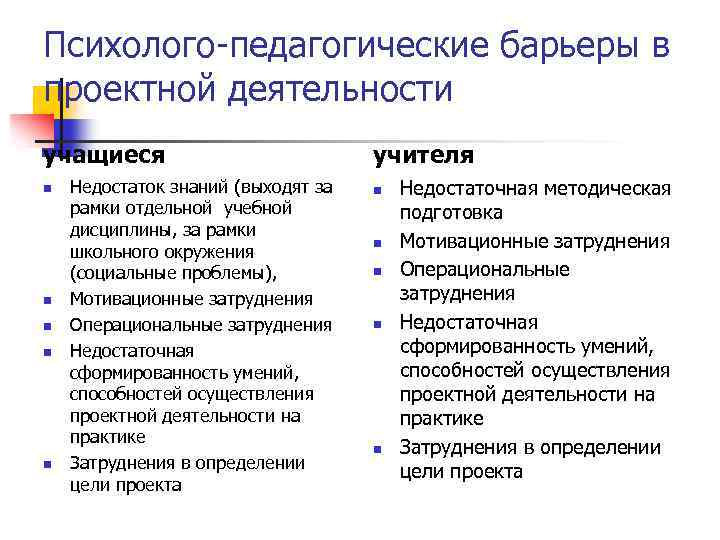 Психолого-педагогические барьеры в проектной деятельности

учащиеся

- Недостаток знаний (выходят за рамки отдельной учебной дисциплины, за рамки школьного окружения (социальные проблемы),
- Мотивационные затруднения
- Операциональные затруднения
- Недостаточная сформированность умений, способностей осуществления проектной деятельности на практике
- Затруднения в определении цели проекта

учителя

- Недостаточная методическая подготовка
- Мотивационные затруднения
- Операциональные затруднения
- Недостаточная сформированность умений, способностей осуществления проектной деятельности на практике
- Затруднения в определении цели проекта